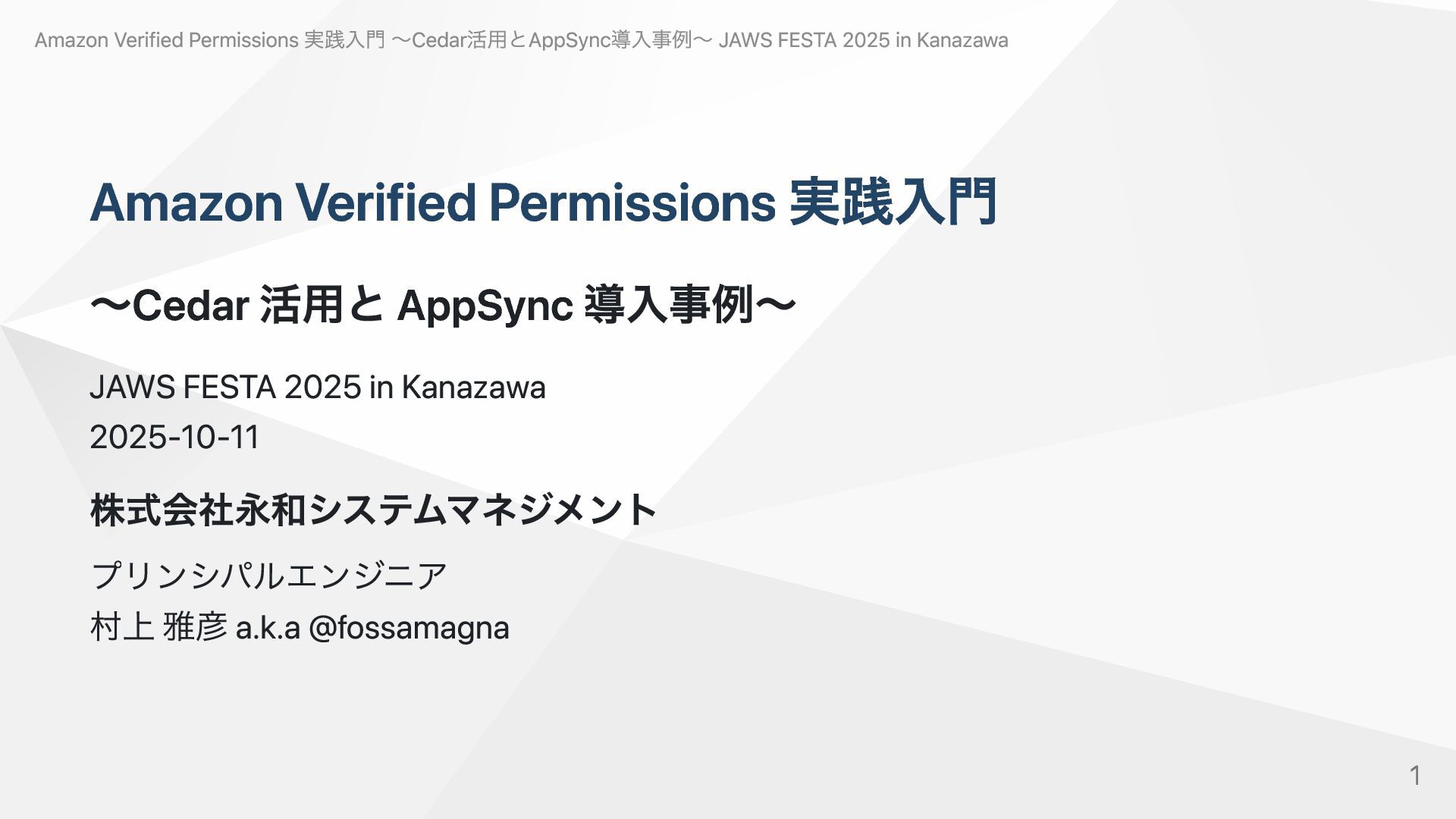 Amazon Verified Permissions 実践入門 〜Cedar活用とAppSync導入事例〜 JAWS FESTA 2025 in Kanazawa

Amazon Verified Permissions 実践入門

〜Cedar 活用と AppSync 導入事例〜

JAWS FESTA 2025 in Kanazawa
2025-10-11

株式会社永和システムマネジメント

プリンシパルエンジニア
村上 雅彦 a.k.a @fossamagna

1